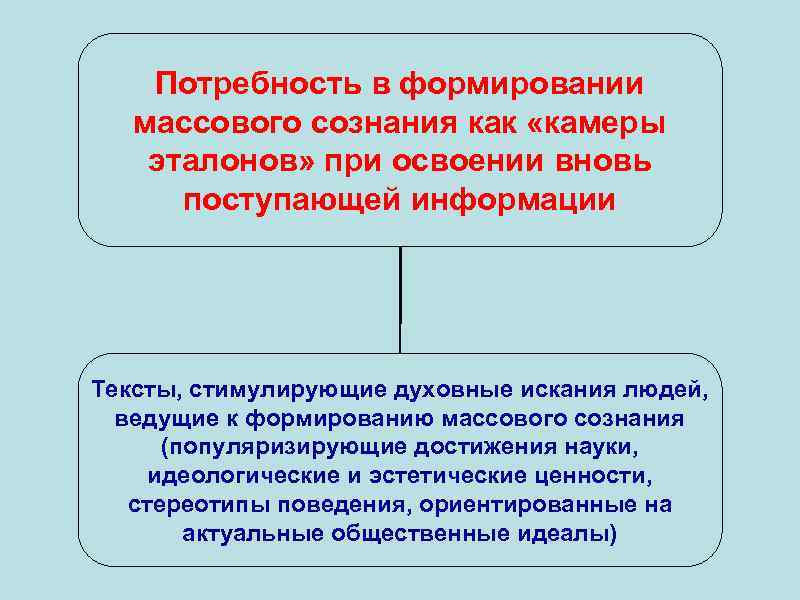 Потребность в формировании массового сознания как «камеры эталонов» при освоении вновь поступающей информации

Тексты, стимулирующие духовные искания людей, ведущие к формированию массового сознания (популяризирующие достижения науки, идеологические и эстетические ценности, стереотипы поведения, ориентированные на актуальные общественные идеалы)